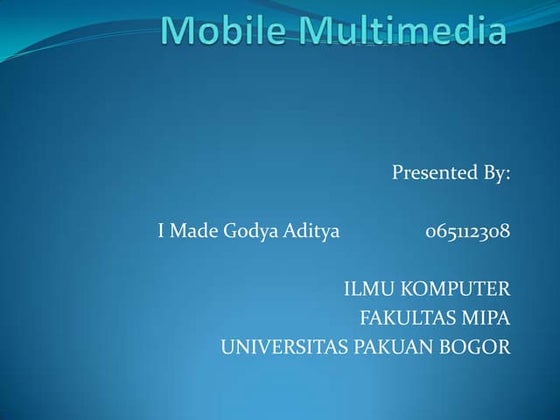 Mobile Multimedia

Presented By:

I Made Godya Aditya 065112308

ILMU KOMPUTER
FAKULTAS MIPA
UNIVERSITAS PAKUAN BOGOR